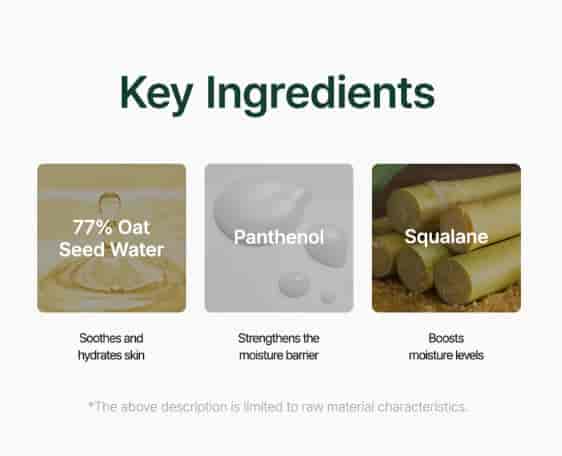 Key Ingredients

77% Oat Seed Water

Soothes and hydrates skin

Panthenol

Strengthens the moisture barrier

Squalane

Boosts moisture levels

*The above description is limited to raw material characteristics.